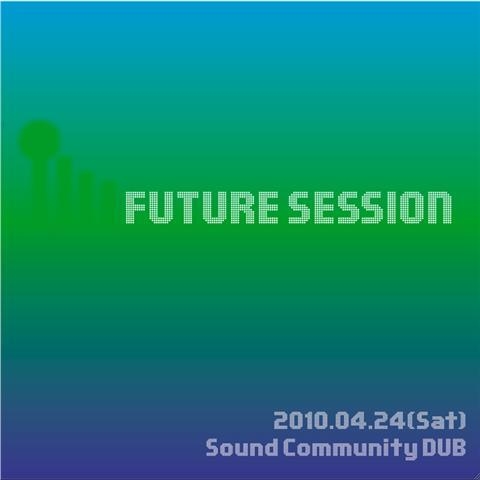 FUTURE SESSION

2010.04.24(Sat)
Sound Community DUB